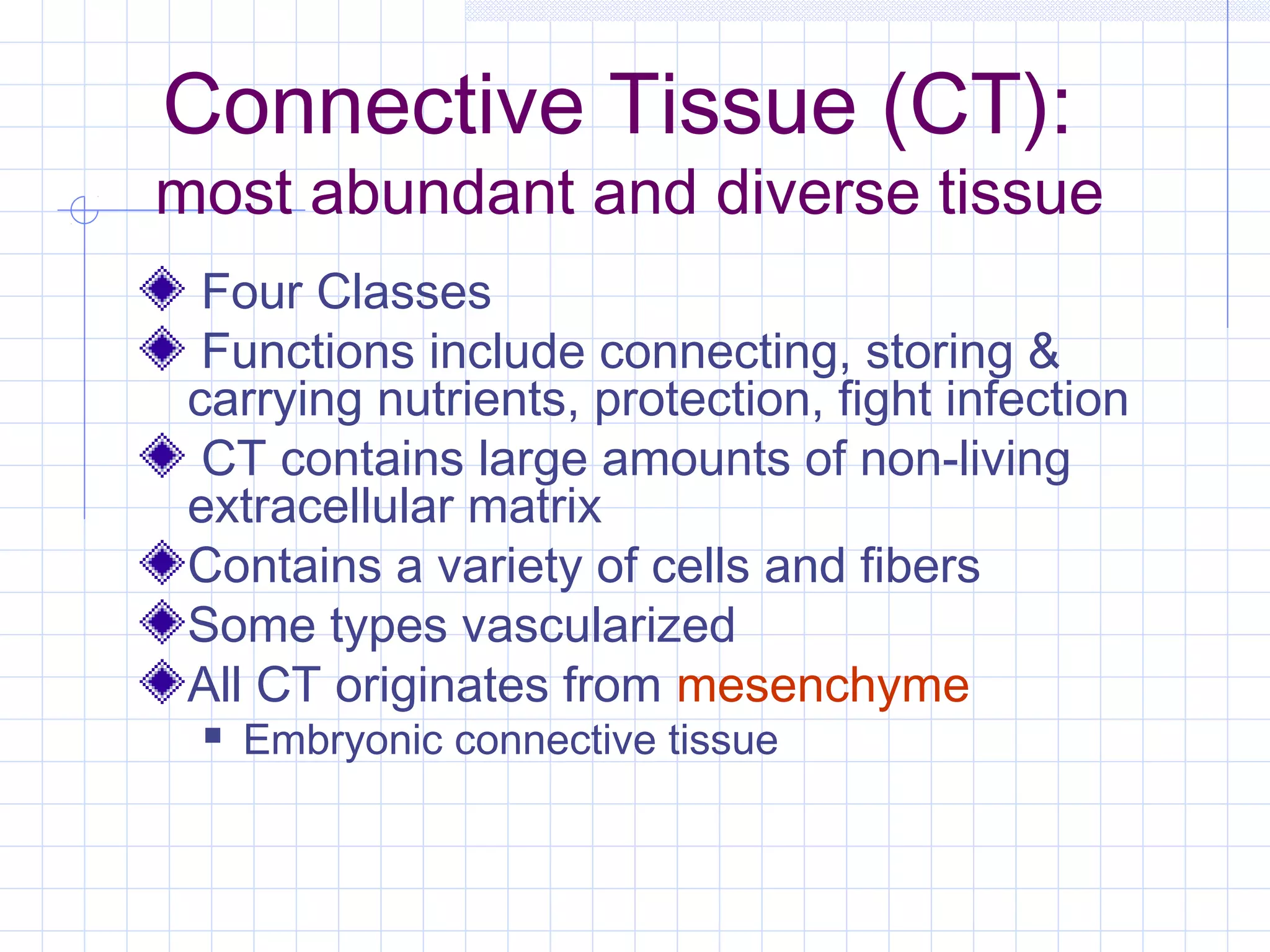 Connective Tissue (CT):
most abundant and diverse tissue

Four Classes

Functions include connecting, storing & carrying nutrients, protection, fight infection

CT contains large amounts of non-living extracellular matrix

Contains a variety of cells and fibers

Some types vascularized

All CT originates from mesenchyme

Embryonic connective tissue